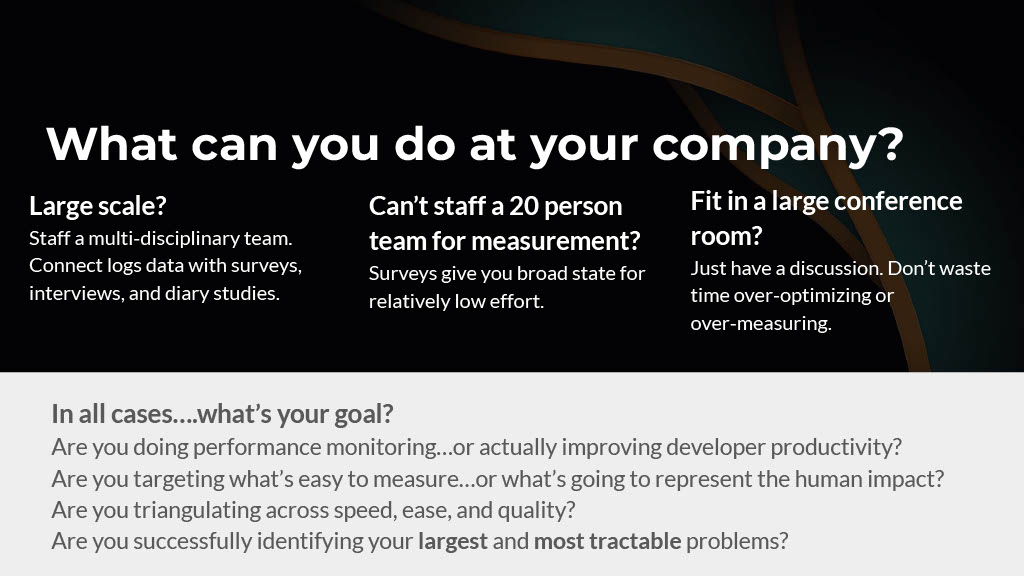 What can you do at your company?

Large scale?
Staff a multi-disciplinary team. Connect logs data with surveys, interviews, and diary studies.

Can't staff a 20 person team for measurement?
Surveys give you broad state for relatively low effort.

Fit in a large conference room?
Just have a discussion. Don't waste time over-optimizing or over-measuring.

In all cases….what's your goal?
Are you doing performance monitoring…or actually improving developer productivity?
Are you targeting what's easy to measure…or what's going to represent the human impact?
Are you triangulating across speed, ease, and quality?
Are you successfully identifying your largest and most tractable problems?